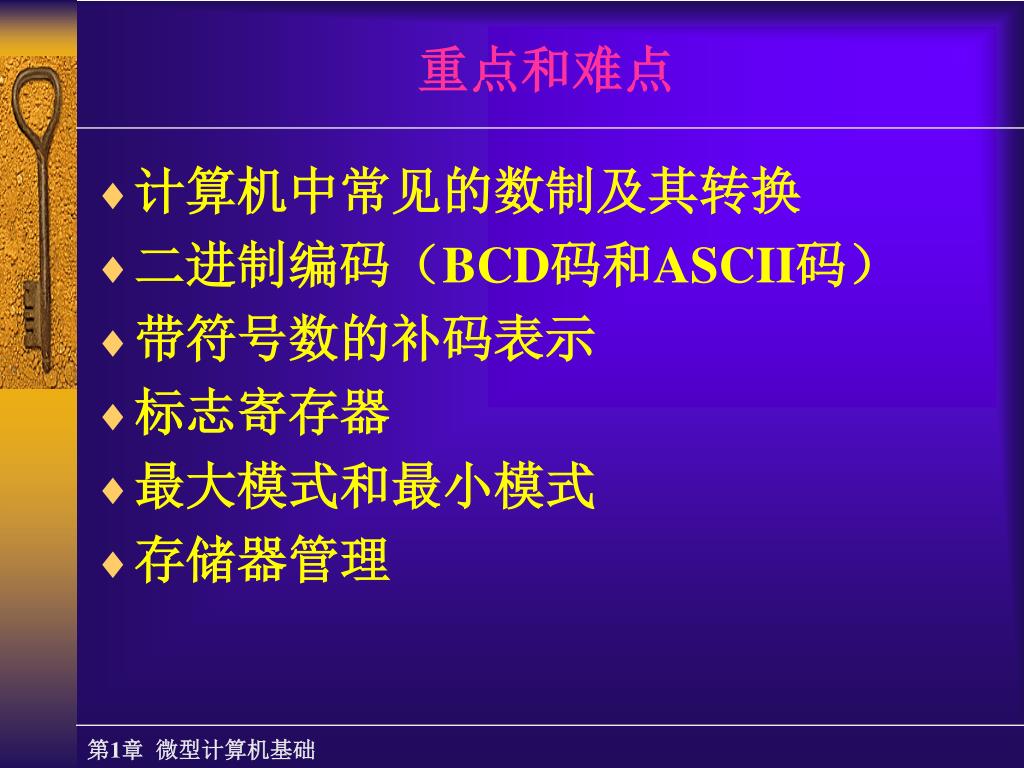 重点和难点

♦ 计算机中常见的数制及其转换
♦ 二进制编码（BCD码和ASCII码）
♦ 带符号数的补码表示
♦ 标志寄存器
♦ 最大模式和最小模式
♦ 存储器管理

第1章 微型计算机基础